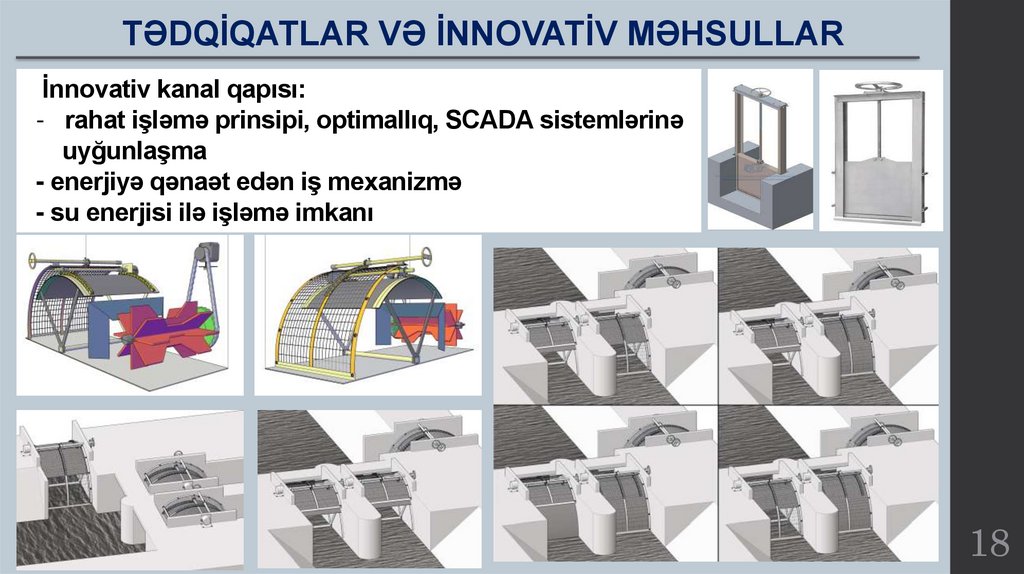 TƏDQİQATLAR VƏ İNNOVATİV MƏHSULLAR

İnnovativ kanal qapısı:
- rahat işləmə prinsipi, optimallıq, SCADA sistemlərinə uyğunlaşma
- enerjiyə qənaət edən iş mexanizmə
- su enerjisi ilə işləmə imkanı

18